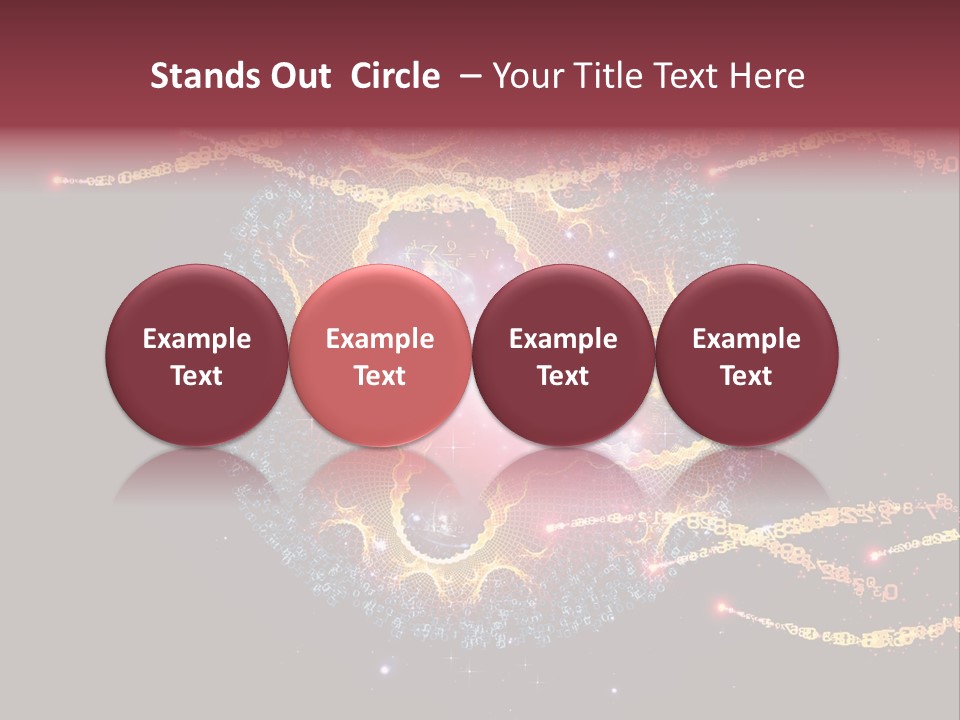 Stands Out Circle – Your Title Text Here

Example Text

Example Text

Example Text

Example Text